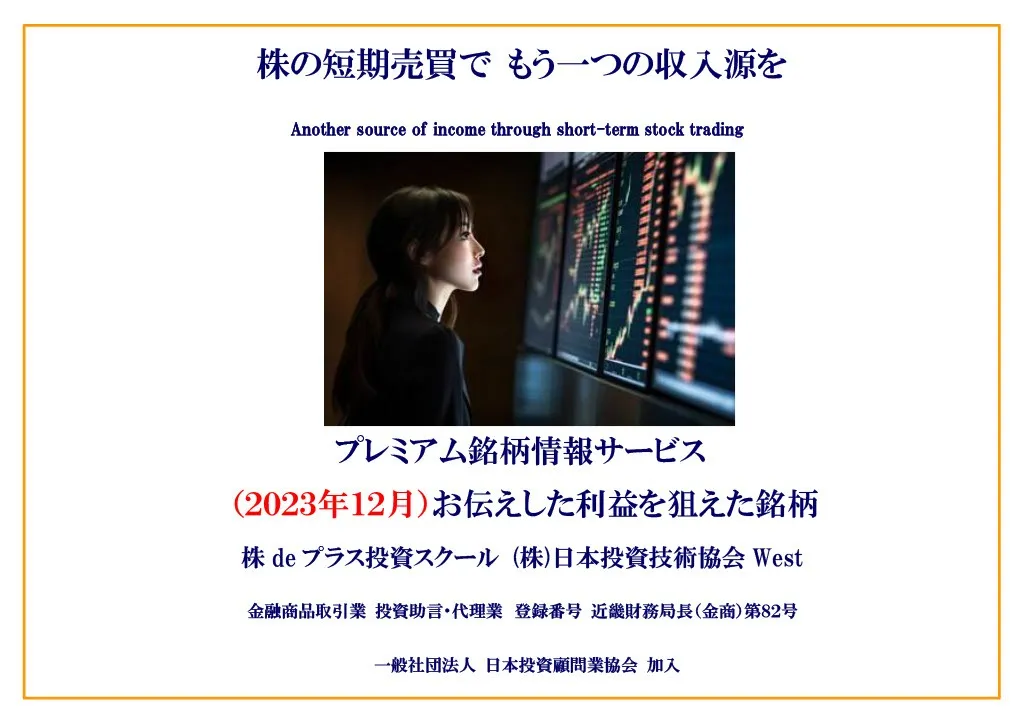 株の短期売買で もう一つの収入源を

Another source of income through short-term stock trading

プレミアム銘柄情報サービス

（2023年12月）お伝えした利益を狙えた銘柄

株 de プラス投資スクール (株)日本投資技術協会 West

金融商品取引業 投資助言・代理業 登録番号 近畿財務局長（金商）第82号

一般社団法人 日本投資顧問業協会 加入